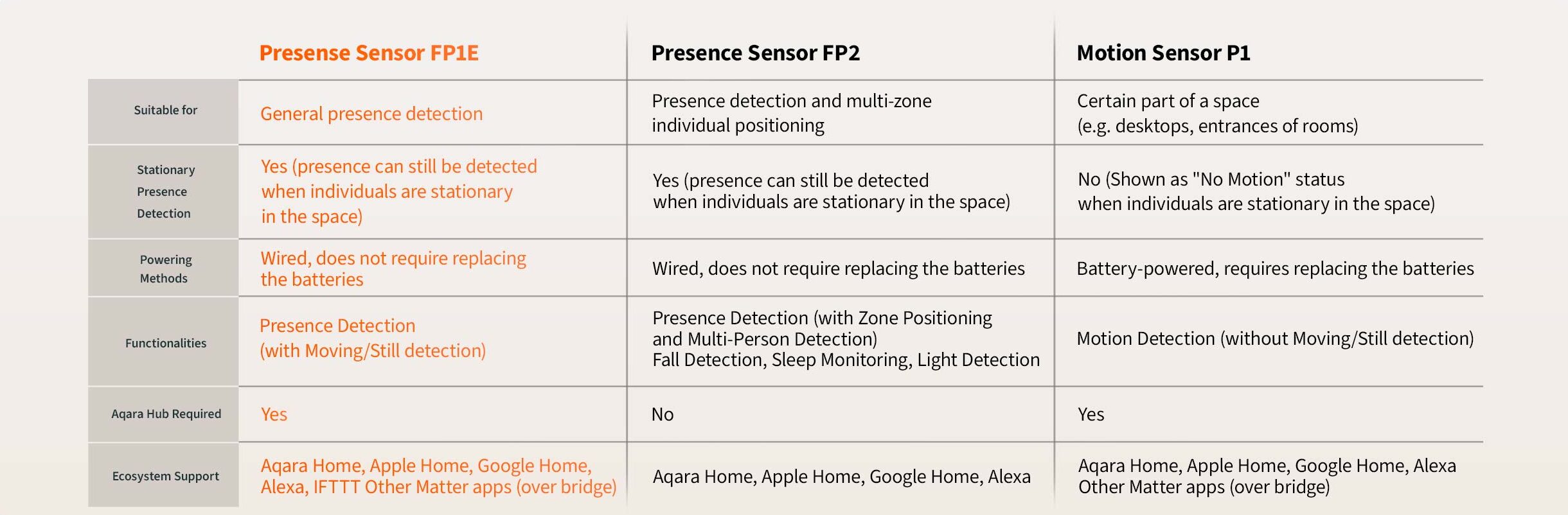 | | Presense Sensor FP1E | Presence Sensor FP2 | Motion Sensor P1 |
|---|---|---|---|
| Suitable for | General presence detection | Presence detection and multi-zone individual positioning | Certain part of a space (e.g. desktops, entrances of rooms) |
| Stationary Presence Detection | Yes (presence can still be detected when individuals are stationary in the space) | Yes (presence can still be detected when individuals are stationary in the space) | No (Shown as "No Motion" status when individuals are stationary in the space) |
| Powering Methods | Wired, does not require replacing the batteries | Wired, does not require replacing the batteries | Battery-powered, requires replacing the batteries |
| Functionalities | Presence Detection (with Moving/Still detection) | Presence Detection (with Zone Positioning and Multi-Person Detection) Fall Detection, Sleep Monitoring, Light Detection | Motion Detection (without Moving/Still detection) |
| Aqara Hub Required | Yes | No | Yes |
| Ecosystem Support | Aqara Home, Apple Home, Google Home, Alexa, IFTTT Other Matter apps (over bridge) | Aqara Home, Apple Home, Google Home, Alexa | Aqara Home, Apple Home, Google Home, Alexa Other Matter apps (over bridge) |